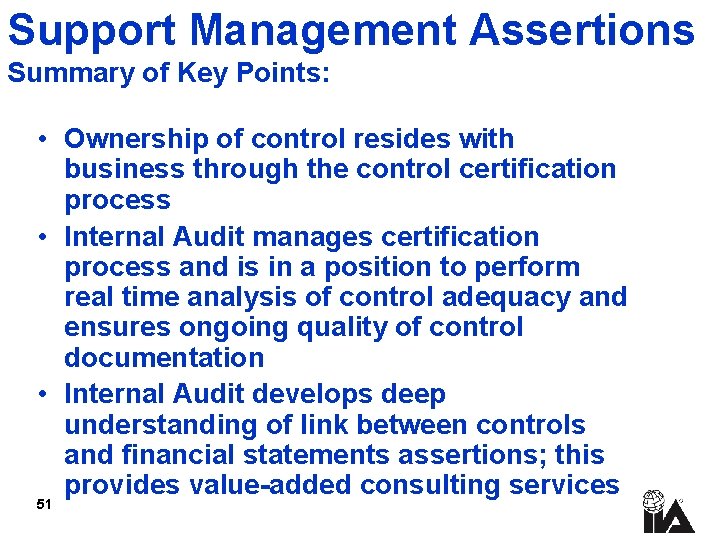 Support Management Assertions
Summary of Key Points:

• Ownership of control resides with business through the control certification process
• Internal Audit manages certification process and is in a position to perform real time analysis of control adequacy and ensures ongoing quality of control documentation
• Internal Audit develops deep understanding of link between controls and financial statements assertions; this provides value-added consulting services

51

IIA